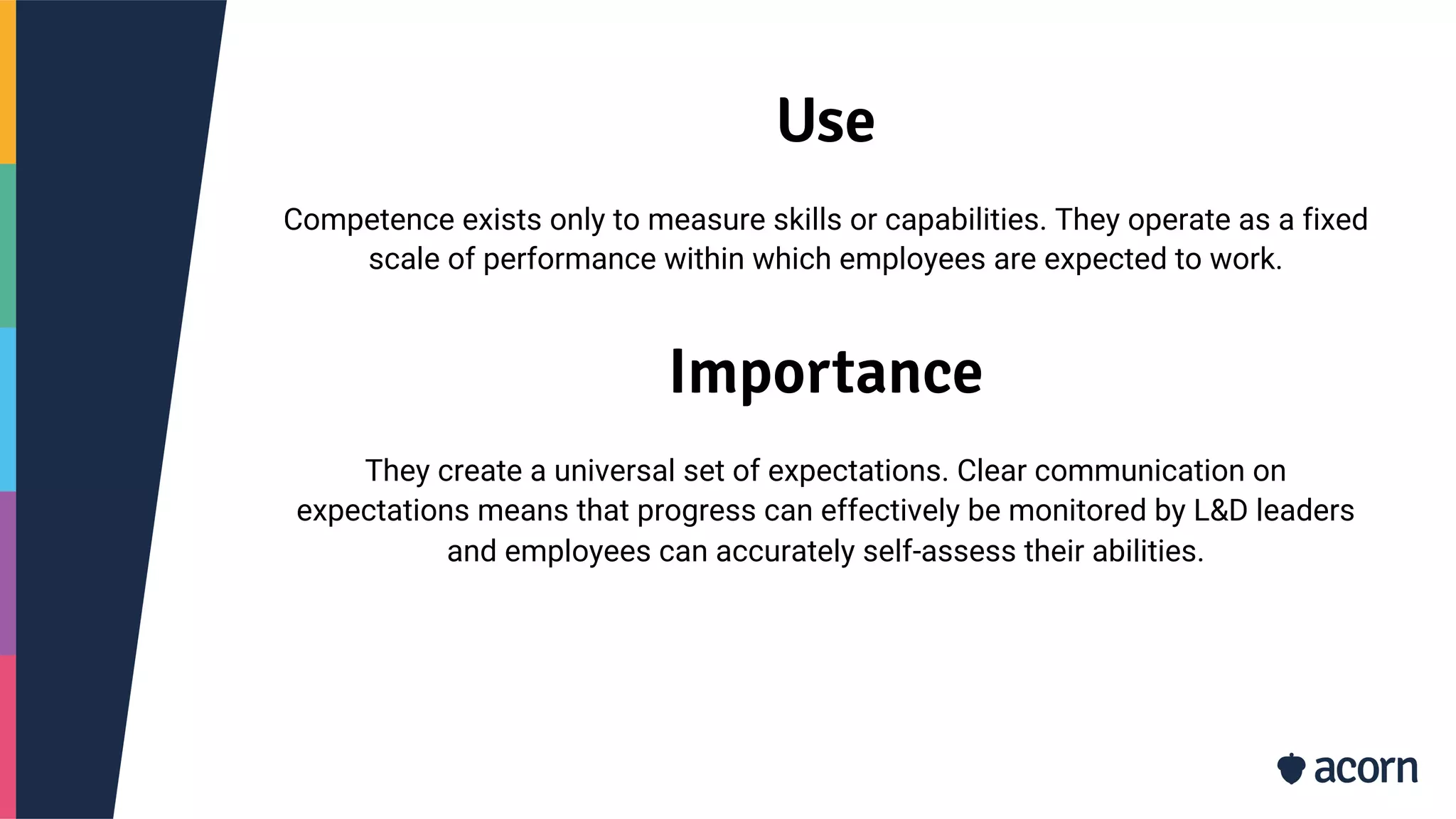 Use

Competence exists only to measure skills or capabilities. They operate as a fixed scale of performance within which employees are expected to work.

Importance

They create a universal set of expectations. Clear communication on expectations means that progress can effectively be monitored by L&D leaders and employees can accurately self-assess their abilities.

acorn